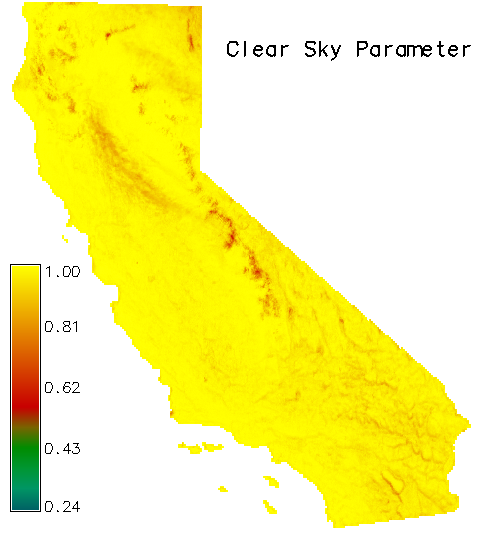 Clear Sky Parameter

1.00
0.81
0.62
0.43
0.24